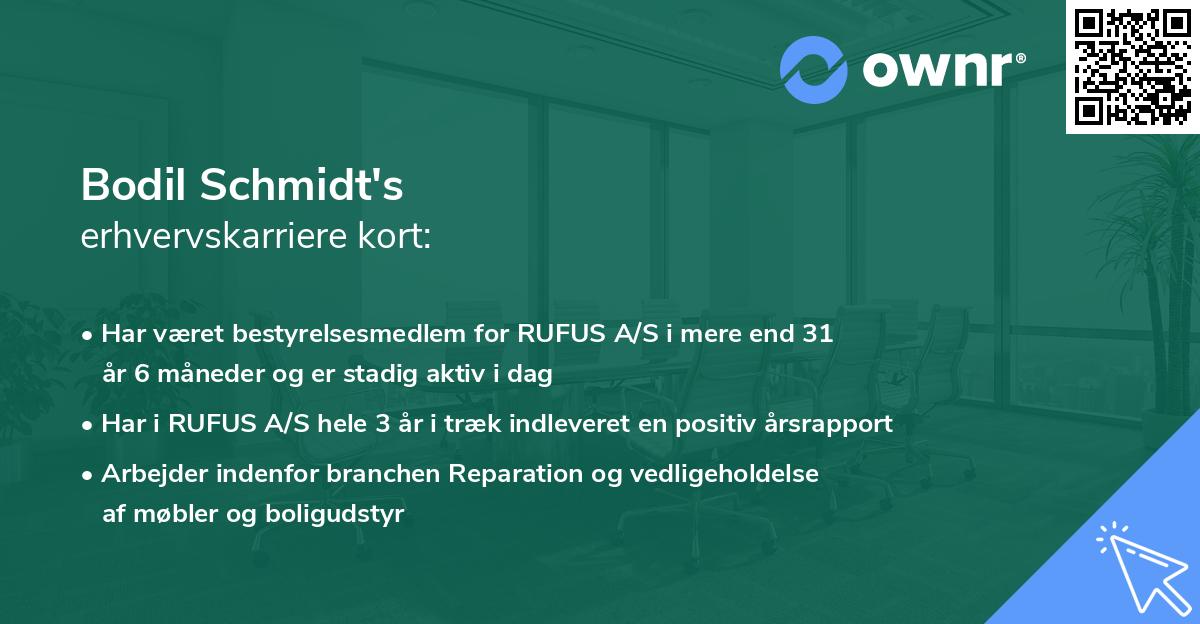 ownr®

Bodil Schmidt's
erhvervskarriere kort:

• Har været bestyrelsesmedlem for RUFUS A/S i mere end 31 år 6 måneder og er stadig aktiv i dag

• Har i RUFUS A/S hele 3 år i træk indleveret en positiv årsrapport

• Arbejder indenfor branchen Reparation og vedligeholdelse af møbler og boligudstyr